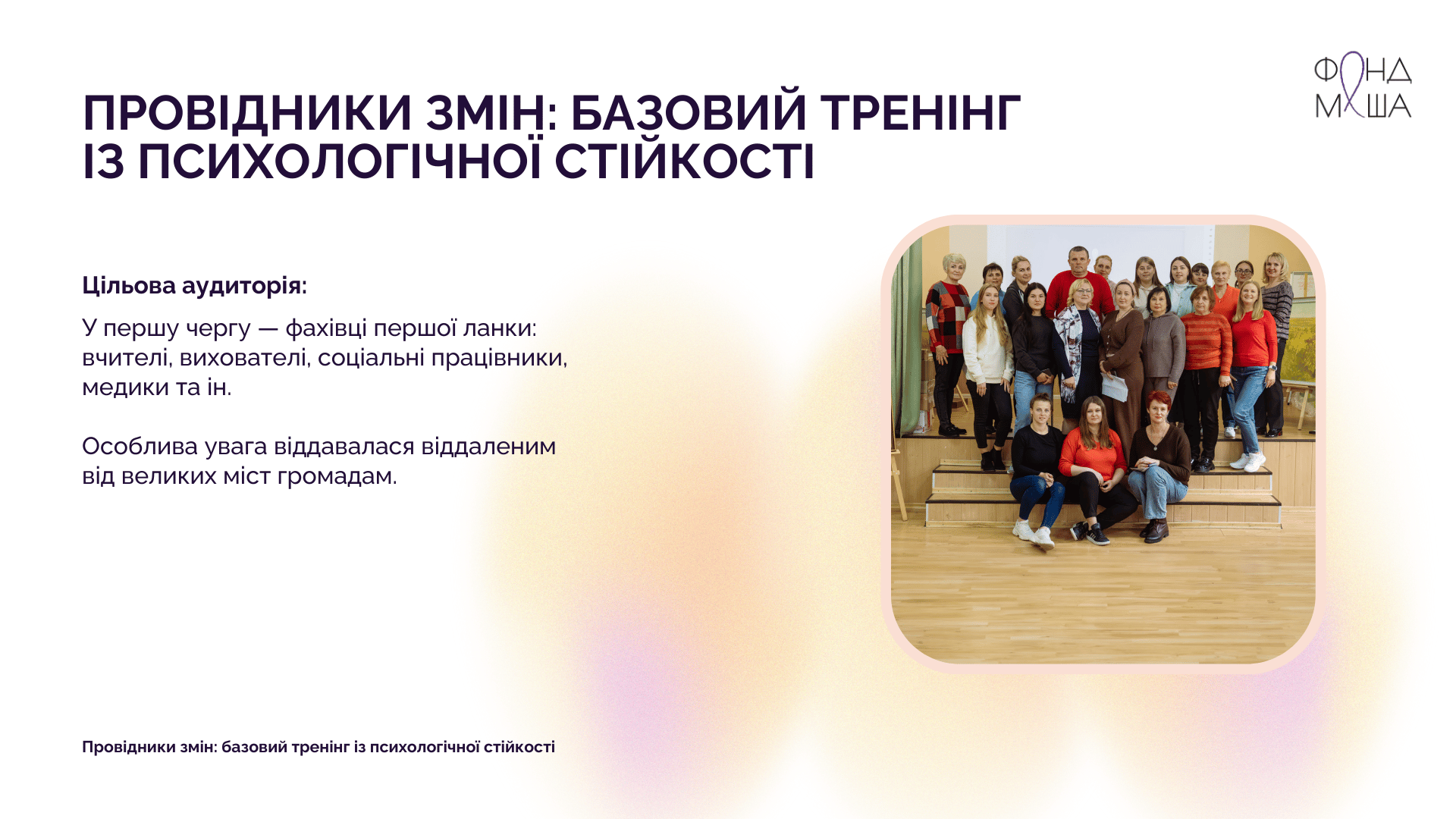 ФОНД МАША

ПРОВІДНИКИ ЗМІН: БАЗОВИЙ ТРЕНІНГ ІЗ ПСИХОЛОГІЧНОЇ СТІЙКОСТІ

Цільова аудиторія:

У першу чергу — фахівці першої ланки: вчителі, вихователі, соціальні працівники, медики та ін.

Особлива увага віддавалася віддаленим від великих міст громадам.

Провідники змін: базовий тренінг із психологічної стійкості